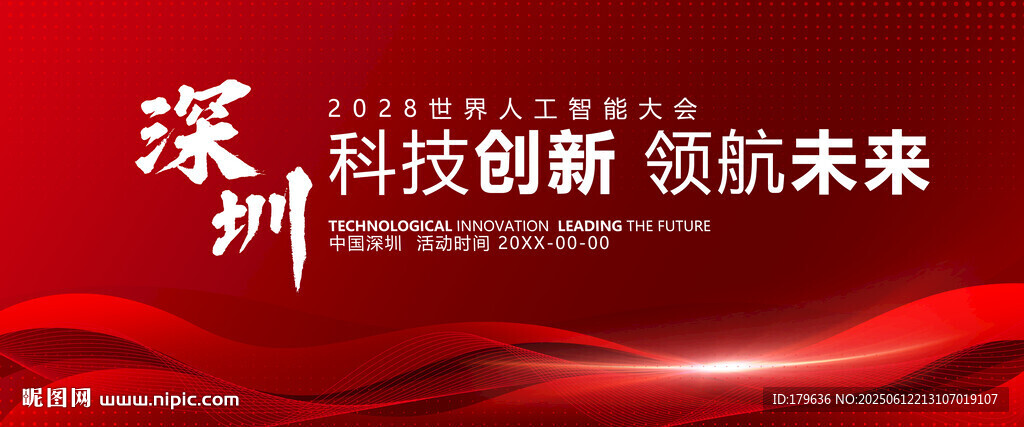 深圳

2028世界人工智能大会

科技创新 领航未来

TECHNOLOGICAL INNOVATION LEADING THE FUTURE

中国深圳 活动时间 20XX-00-00

昵图网 www.nipic.com

ID:179636 NO:20250612213107019107